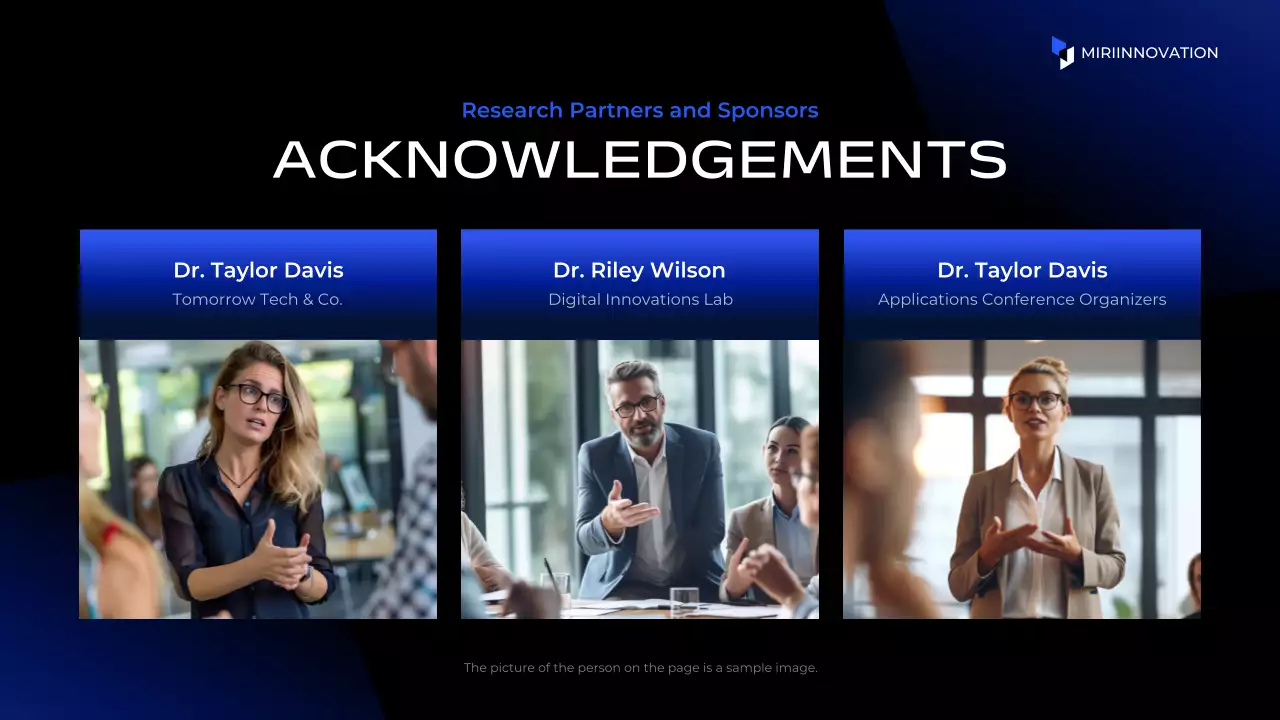 MIRIINNOVATION

Research Partners and Sponsors

ACKNOWLEDGEMENTS

Dr. Taylor Davis
Tomorrow Tech & Co.

Dr. Riley Wilson
Digital Innovations Lab

Dr. Taylor Davis
Applications Conference Organizers

The picture of the person on the page is a sample image.